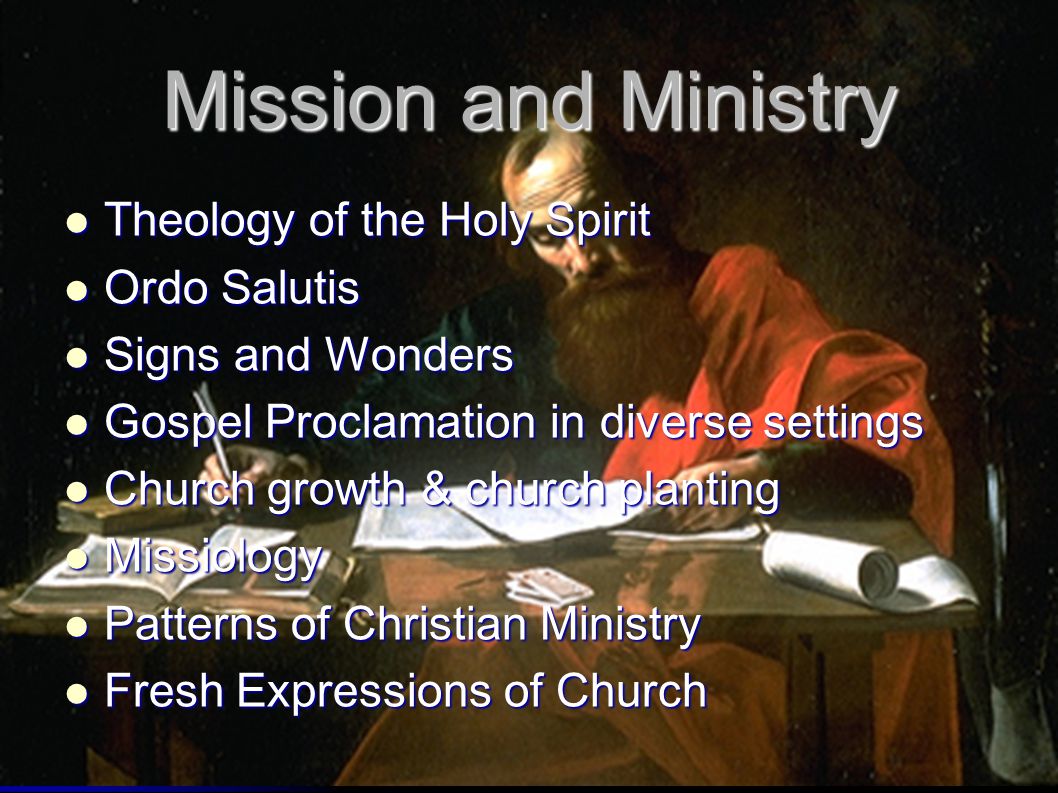 Mission and Ministry

- Theology of the Holy Spirit
- Ordo Salutis
- Signs and Wonders
- Gospel Proclamation in diverse settings
- Church growth & church planting
- Missiology
- Patterns of Christian Ministry
- Fresh Expressions of Church